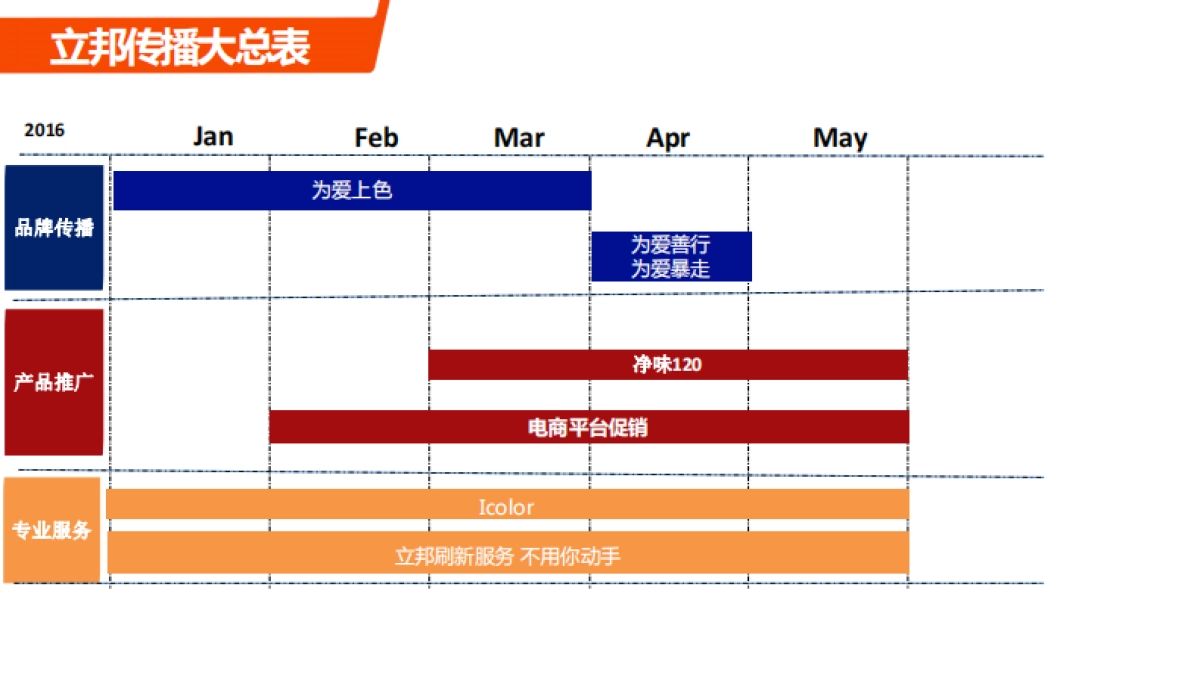 立邦传播大总表

2016

Jan Feb Mar Apr May

品牌传播

为爱上色

为爱善行
为爱暴走

产品推广

净味120

电商平台促销

专业服务

Icolor

立邦刷新服务 不用你动手